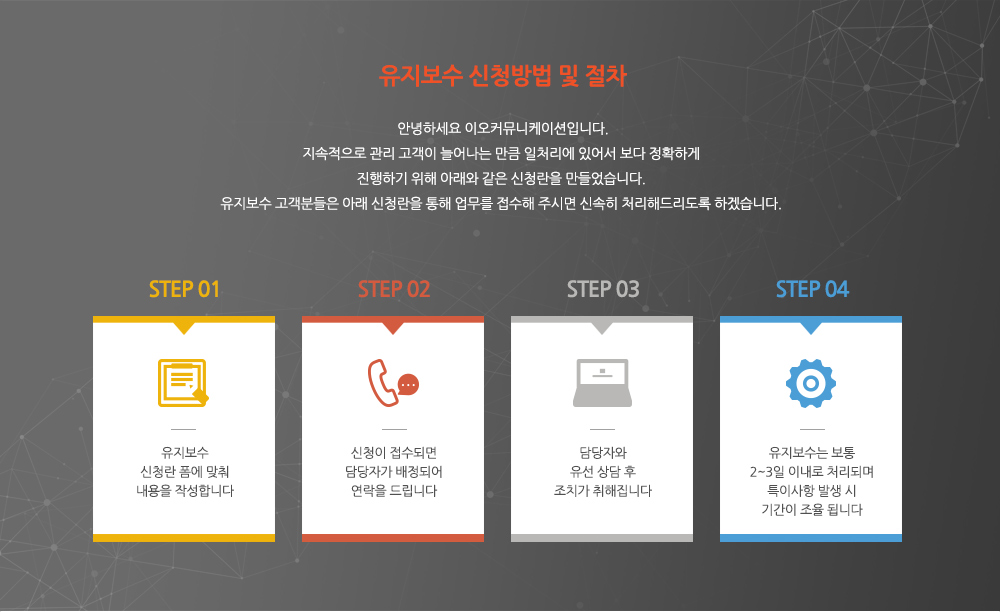 유지보수 신청방법 및 절차

안녕하세요 이오커뮤니케이션입니다.
지속적으로 관리 고객이 늘어나는 만큼 일처리에 있어서 보다 정확하게
진행하기 위해 아래와 같은 신청란을 만들었습니다.
유지보수 고객분들은 아래 신청란을 통해 업무를 접수해 주시면 신속히 처리해드리도록 하겠습니다.

STEP 01

유지보수
신청란 폼에 맞춰
내용을 작성합니다

STEP 02

신청이 접수되면
담당자가 배정되어
연락을 드립니다

STEP 03

담당자와
유선 상담 후
조치가 취해집니다

STEP 04

유지보수는 보통
2~3일 이내로 처리되며
특이사항 발생 시
기간이 조율 됩니다